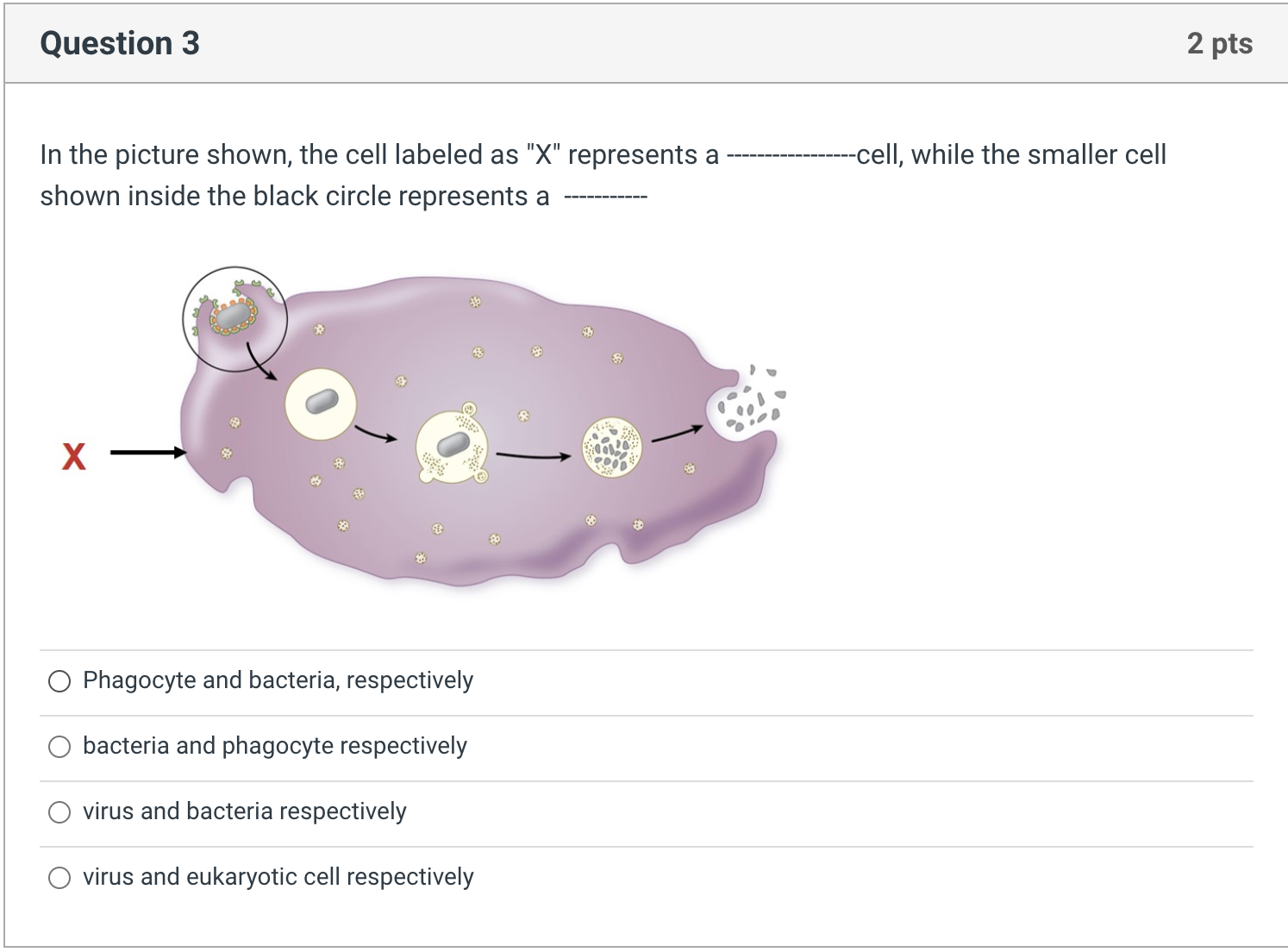 Question 3

2 pts

In the picture shown, the cell labeled as "X" represents a -----------------cell, while the smaller cell shown inside the black circle represents a -----------

X

Phagocyte and bacteria, respectively

bacteria and phagocyte respectively

virus and bacteria respectively

virus and eukaryotic cell respectively